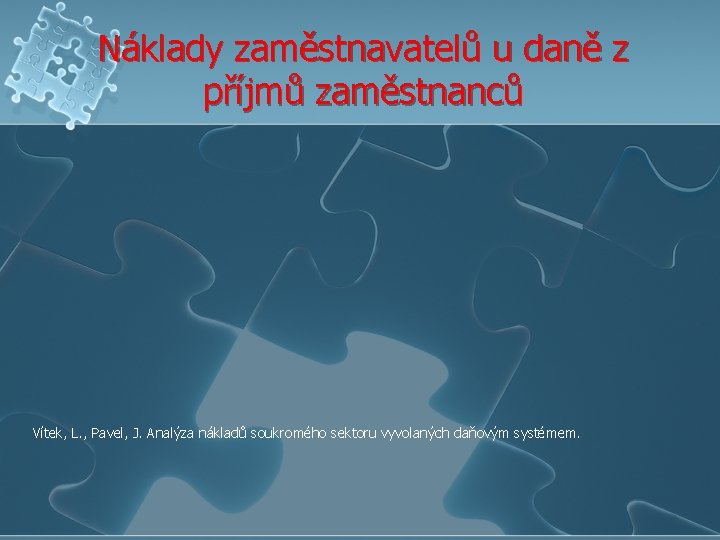 Náklady zaměstnavatelů u daně z příjmů zaměstnanců

Vítek, L., Pavel, J. Analýza nákladů soukromého sektoru vyvolaných daňovým systémem.